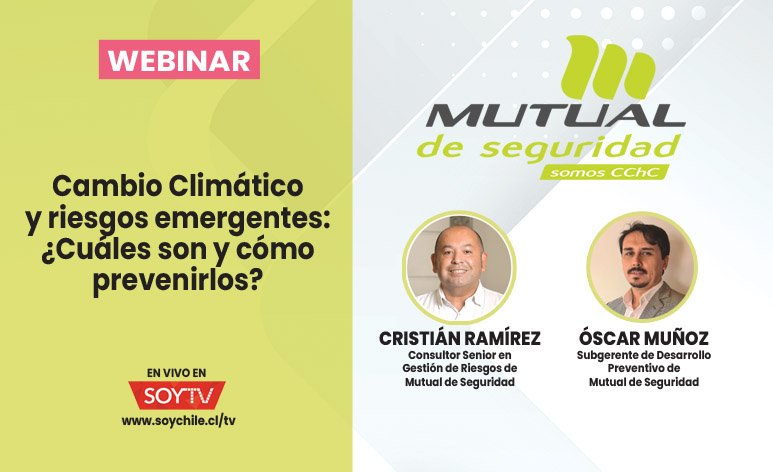 WEBINAR

Cambio Climático y riesgos emergentes: ¿Cuáles son y cómo prevenirlos?

EN VIVO EN
SOYTV
www.soychile.cl/tv

MUTUAL de seguridad
somos CChC

CRISTIÁN RAMÍREZ
Consultor Senior en Gestión de Riesgos de Mutual de Seguridad

ÓSCAR MUÑOZ
Subgerente de Desarrollo Preventivo de Mutual de Seguridad